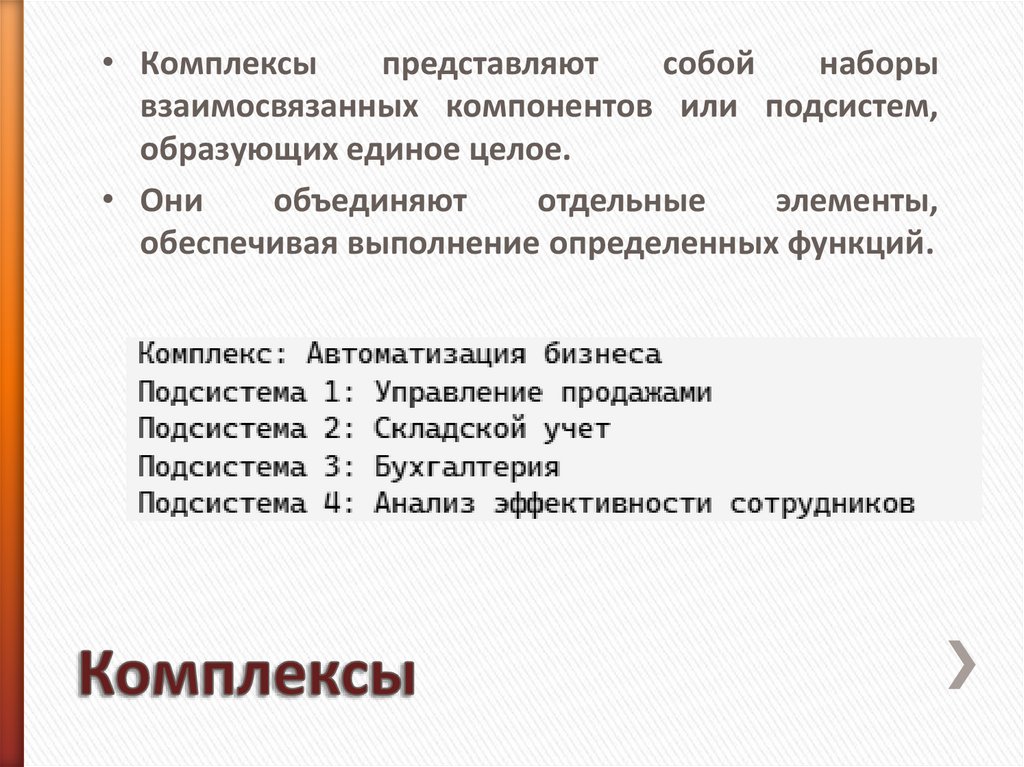 • Комплексы представляют собой наборы взаимосвязанных компонентов или подсистем, образующих единое целое.

• Они объединяют отдельные элементы, обеспечивая выполнение определенных функций.

Комплекс: Автоматизация бизнеса
Подсистема 1: Управление продажами
Подсистема 2: Складской учет
Подсистема 3: Бухгалтерия
Подсистема 4: Анализ эффективности сотрудников

Комплексы